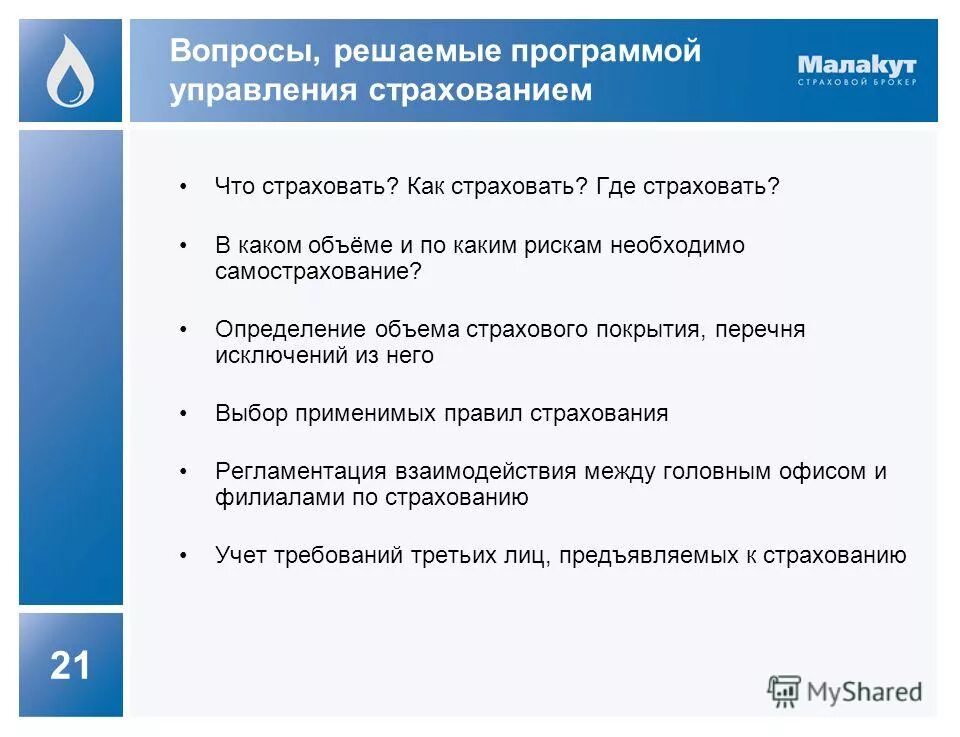 Вопросы, решаемые программой управления страхованием

Малакут
СТРАХОВОЙ БРОКЕР

• Что страховать? Как страховать? Где страховать?

• В каком объёме и по каким рискам необходимо самострахование?

• Определение объема страхового покрытия, перечня исключений из него

• Выбор применимых правил страхования

• Регламентация взаимодействия между головным офисом и филиалами по страхованию

• Учет требований третьих лиц, предъявляемых к страхованию

21

MyShared